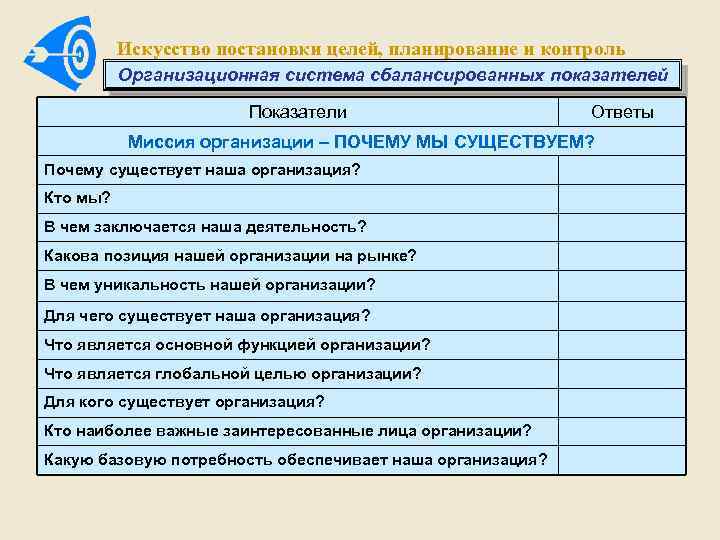 Искусство постановки целей, планирование и контроль

Организационная система сбалансированных показателей

| Показатели | Ответы |
|---|---|
| Миссия организации – ПОЧЕМУ МЫ СУЩЕСТВУЕМ? | |
| Почему существует наша организация? | |
| Кто мы? | |
| В чем заключается наша деятельность? | |
| Какова позиция нашей организации на рынке? | |
| В чем уникальность нашей организации? | |
| Для чего существует наша организация? | |
| Что является основной функцией организации? | |
| Что является глобальной целью организации? | |
| Для кого существует организация? | |
| Кто наиболее важные заинтересованные лица организации? | |
| Какую базовую потребность обеспечивает наша организация? | |